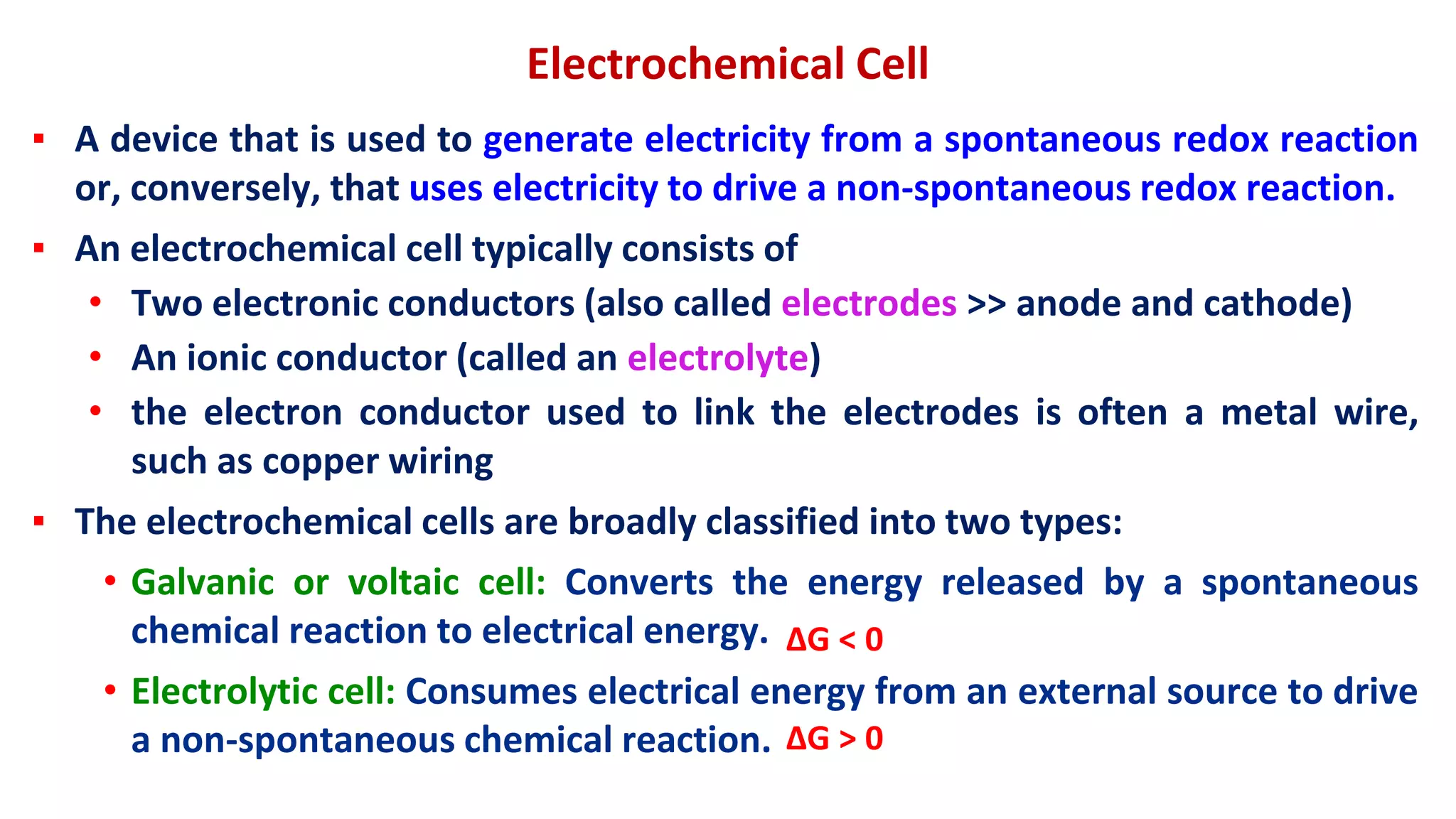 Electrochemical Cell

▪ A device that is used to generate electricity from a spontaneous redox reaction or, conversely, that uses electricity to drive a non-spontaneous redox reaction.

▪ An electrochemical cell typically consists of

• Two electronic conductors (also called electrodes >> anode and cathode)

• An ionic conductor (called an electrolyte)

• the electron conductor used to link the electrodes is often a metal wire, such as copper wiring

▪ The electrochemical cells are broadly classified into two types:

• Galvanic or voltaic cell: Converts the energy released by a spontaneous chemical reaction to electrical energy. $\Delta G < 0$

• Electrolytic cell: Consumes electrical energy from an external source to drive a non-spontaneous chemical reaction. $\Delta G > 0$